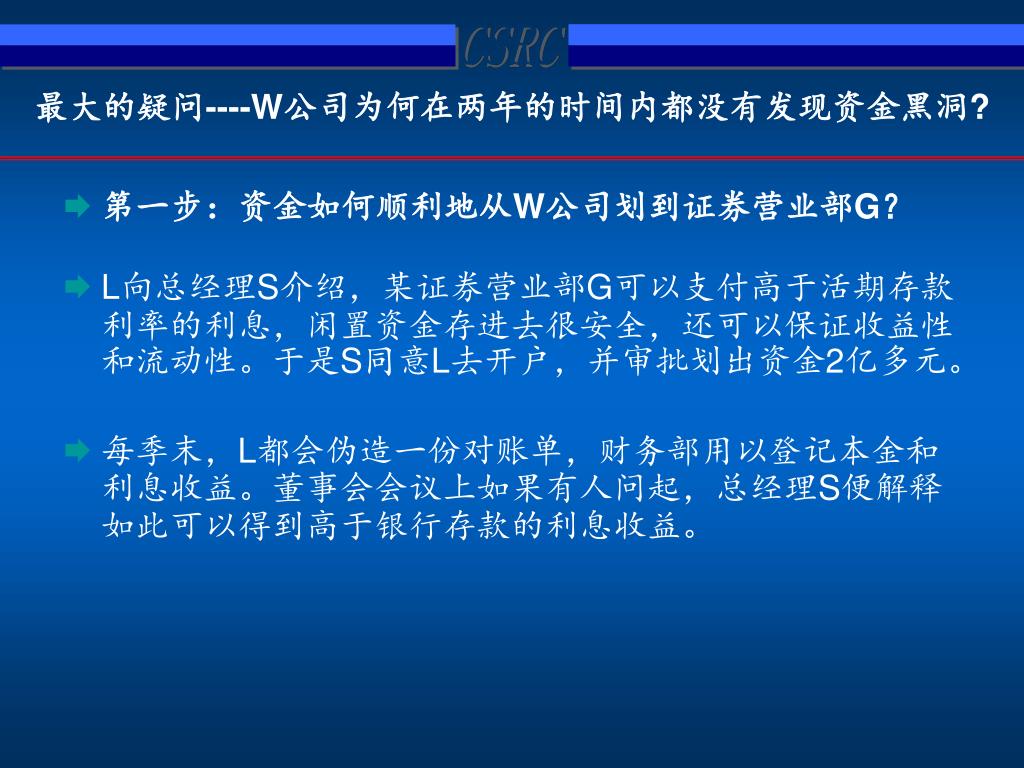 CSRC

最大的疑问----W公司为何在两年的时间内都没有发现资金黑洞?

第一步：资金如何顺利地从W公司划到证券营业部G?

L向总经理S介绍，某证券营业部G可以支付高于活期存款利率的利息，闲置资金存进去很安全，还可以保证收益性和流动性。于是S同意L去开户，并审批划出资金2亿多元。

每季末，L都会伪造一份对账单，财务部用以登记本金和利息收益。董事会会议上如果有人问起，总经理S便解释如此可以得到高于银行存款的利息收益。